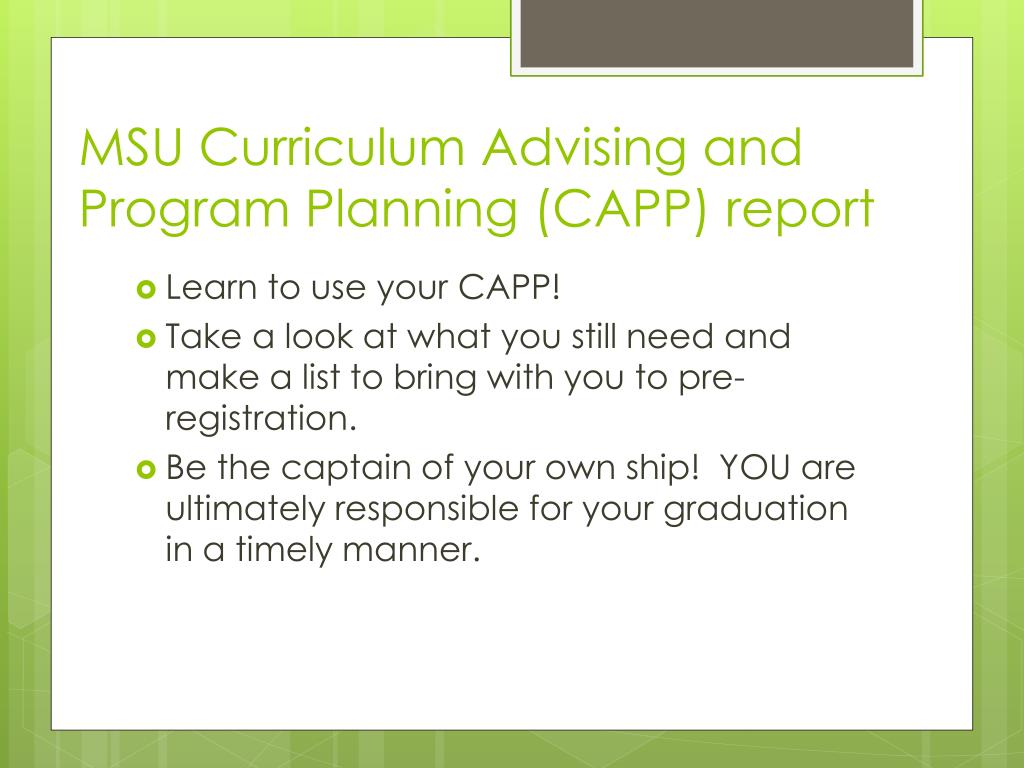 MSU Curriculum Advising and Program Planning (CAPP) report

Learn to use your CAPP!

Take a look at what you still need and make a list to bring with you to pre-registration.

Be the captain of your own ship!  YOU are ultimately responsible for your graduation in a timely manner.